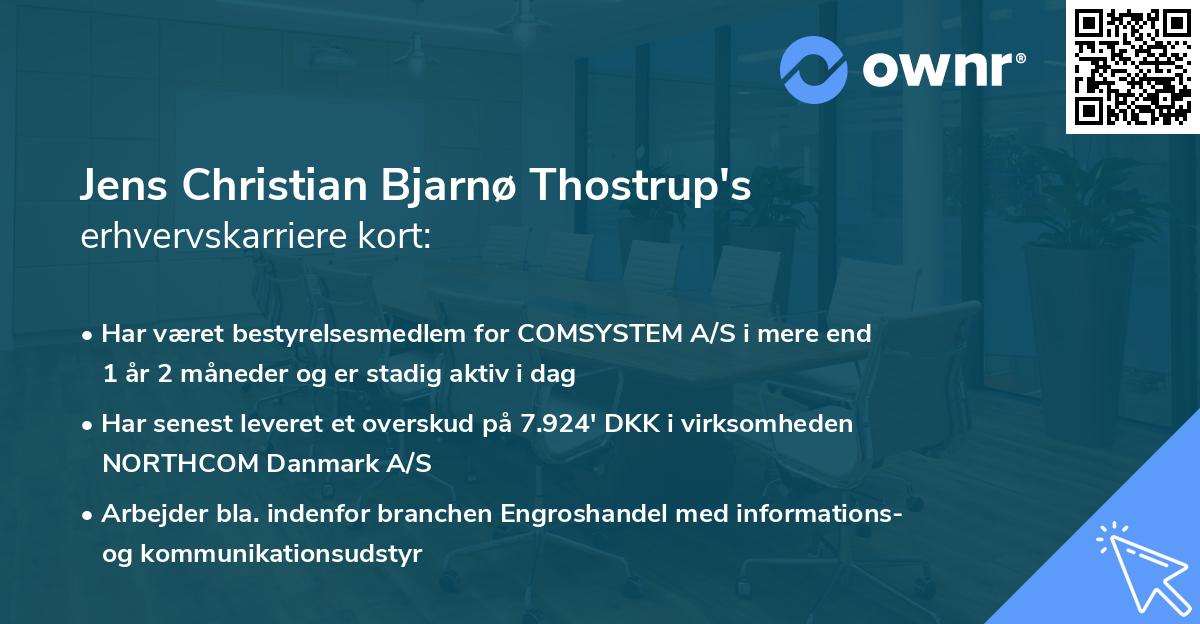 ownr®

Jens Christian Bjarnø Thostrup's erhvervskarriere kort:

• Har været bestyrelsesmedlem for COMSYSTEM A/S i mere end 1 år 2 måneder og er stadig aktiv i dag

• Har senest leveret et overskud på 7.924' DKK i virksomheden NORTHCOM Danmark A/S

• Arbejder bla. indenfor branchen Engroshandel med informations- og kommunikationsudstyr